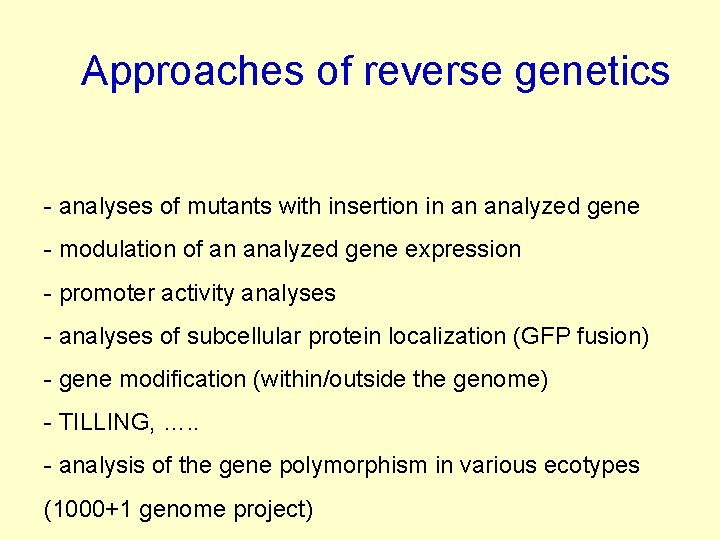 Approaches of reverse genetics

- analyses of mutants with insertion in an analyzed gene

- modulation of an analyzed gene expression

- promoter activity analyses

- analyses of subcellular protein localization (GFP fusion)

- gene modification (within/outside the genome)

- TILLING, …..

- analysis of the gene polymorphism in various ecotypes (1000+1 genome project)